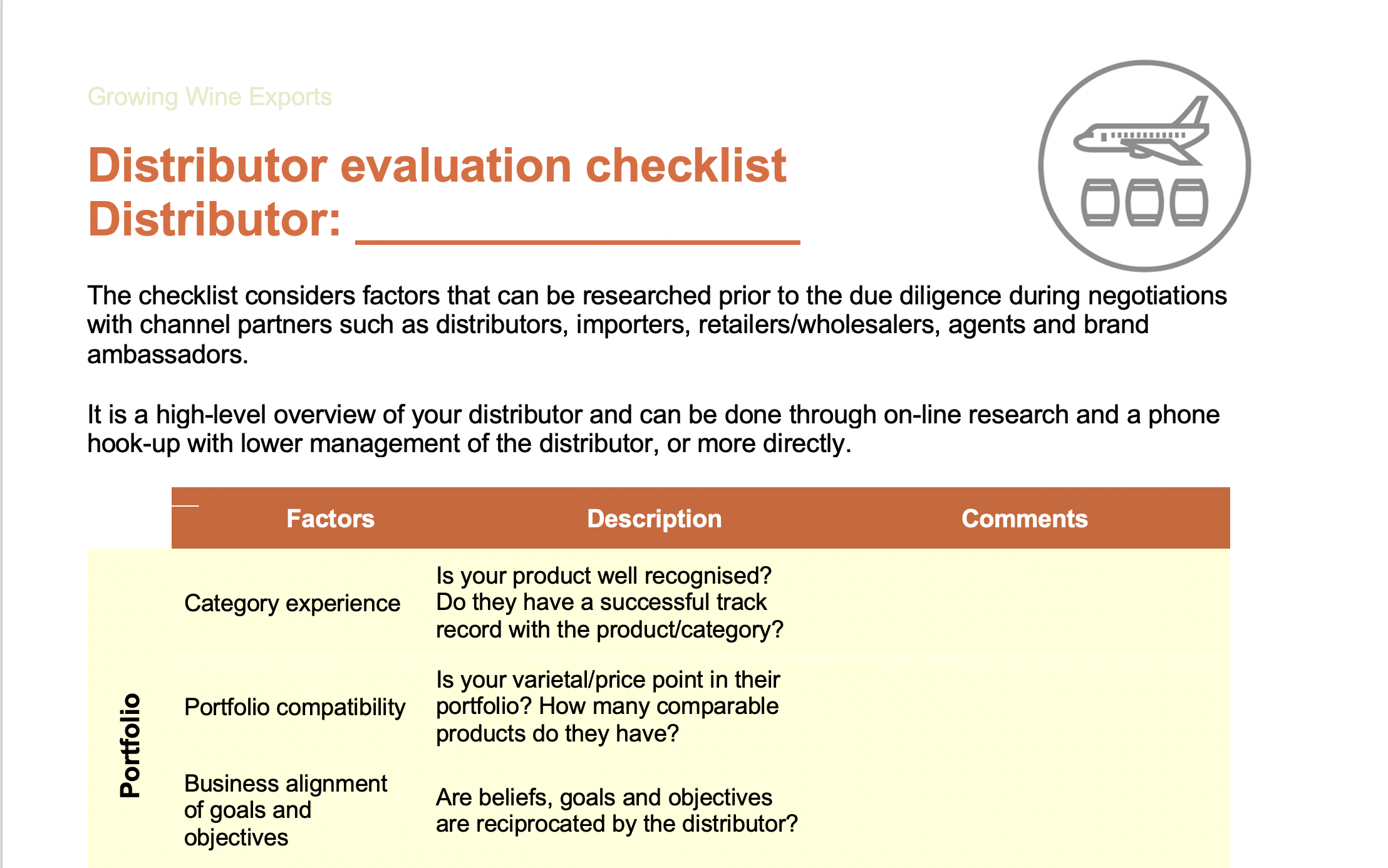 Growing Wine Exports

Distributor evaluation checklist
Distributor: ________________

The checklist considers factors that can be researched prior to the due diligence during negotiations with channel partners such as distributors, importers, retailers/wholesalers, agents and brand ambassadors.

It is a high-level overview of your distributor and can be done through on-line research and a phone hook-up with lower management of the distributor, or more directly.

| | Factors | Description | Comments |
|---|---|---|---|
| Portfolio | Category experience | Is your product well recognised? Do they have a successful track record with the product/category? | |
| | Portfolio compatibility | Is your varietal/price point in their portfolio? How many comparable products do they have? | |
| | Business alignment of goals and objectives | Are beliefs, goals and objectives are reciprocated by the distributor? | |